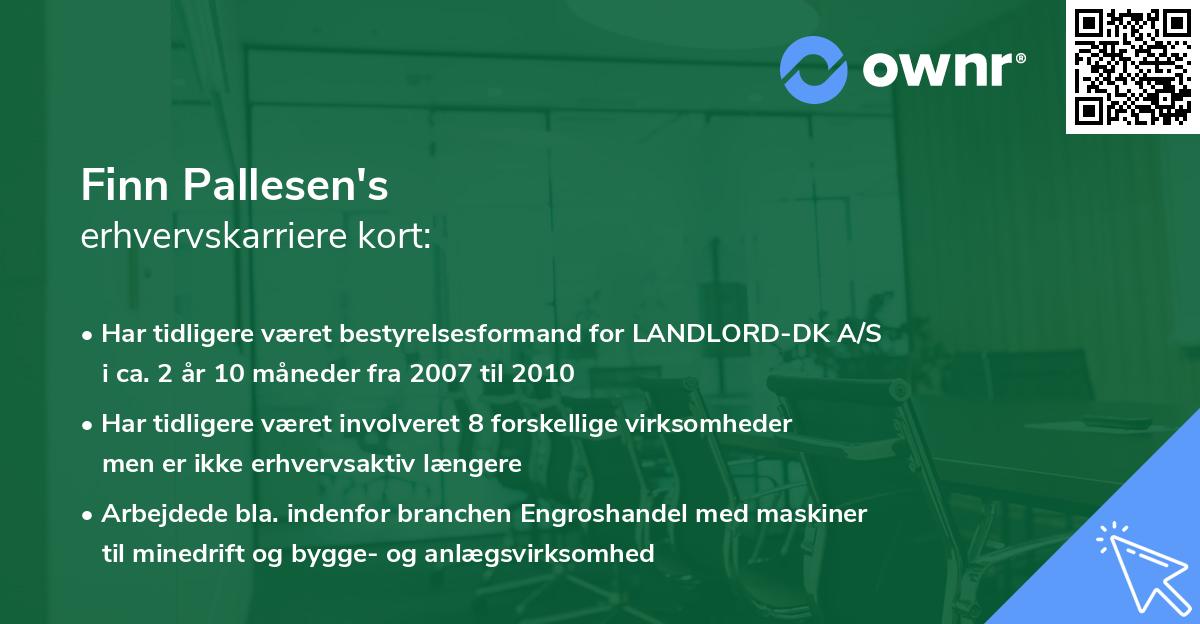 ownr®

Finn Pallesen's
erhvervskarriere kort:

• Har tidligere været bestyrelsesformand for LANDLORD-DK A/S i ca. 2 år 10 måneder fra 2007 til 2010

• Har tidligere været involveret 8 forskellige virksomheder men er ikke erhvervsaktiv længere

• Arbejdede bla. indenfor branchen Engroshandel med maskiner til minedrift og bygge- og anlægsvirksomhed